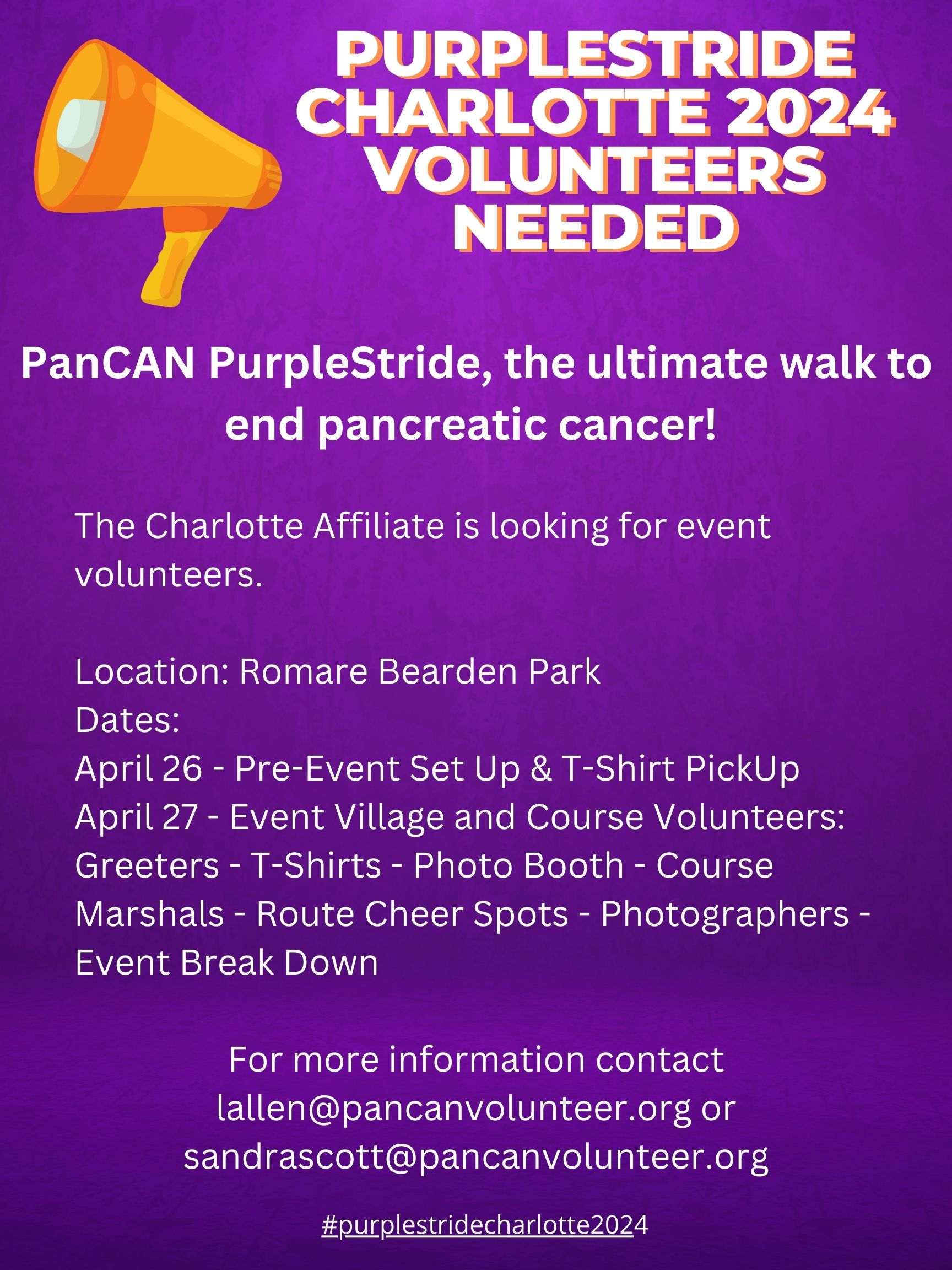 PURPLESTRIDE CHARLOTTE 2024 VOLUNTEERS NEEDED

PanCAN PurpleStride, the ultimate walk to end pancreatic cancer!

The Charlotte Affiliate is looking for event volunteers.

Location: Romare Bearden Park
Dates:
April 26 - Pre-Event Set Up & T-Shirt PickUp
April 27 - Event Village and Course Volunteers: Greeters - T-Shirts - Photo Booth - Course Marshals - Route Cheer Spots - Photographers - Event Break Down

For more information contact lallen@pancanvolunteer.org or sandrascott@pancanvolunteer.org

#purplestridecharlotte2024